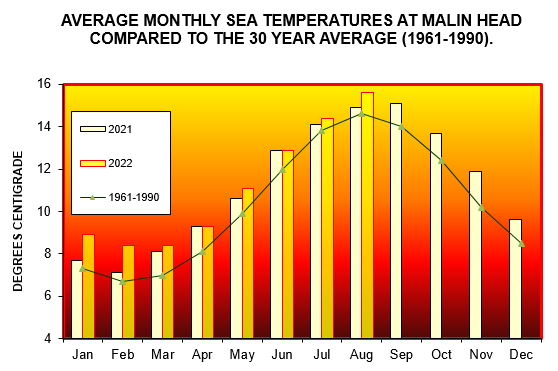 AVERAGE MONTHLY SEA TEMPERATURES AT MALIN HEAD COMPARED TO THE 30 YEAR AVERAGE (1961-1990).

DEGREES CENTIGRADE

16
14
12
10
8
6
4

2021
2022
1961-1990

Jan Feb Mar Apr May Jun Jul Aug Sep Oct Nov Dec